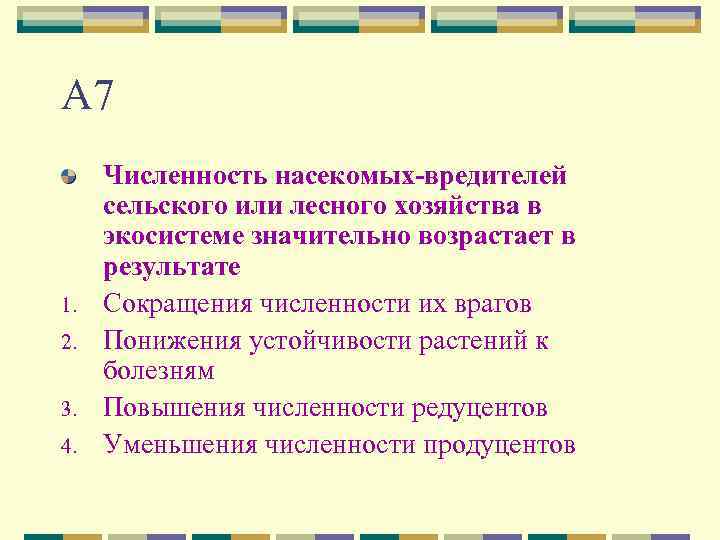 А7

Численность насекомых-вредителей сельского или лесного хозяйства в экосистеме значительно возрастает в результате

1. Сокращения численности их врагов
2. Понижения устойчивости растений к болезням
3. Повышения численности редуцентов
4. Уменьшения численности продуцентов